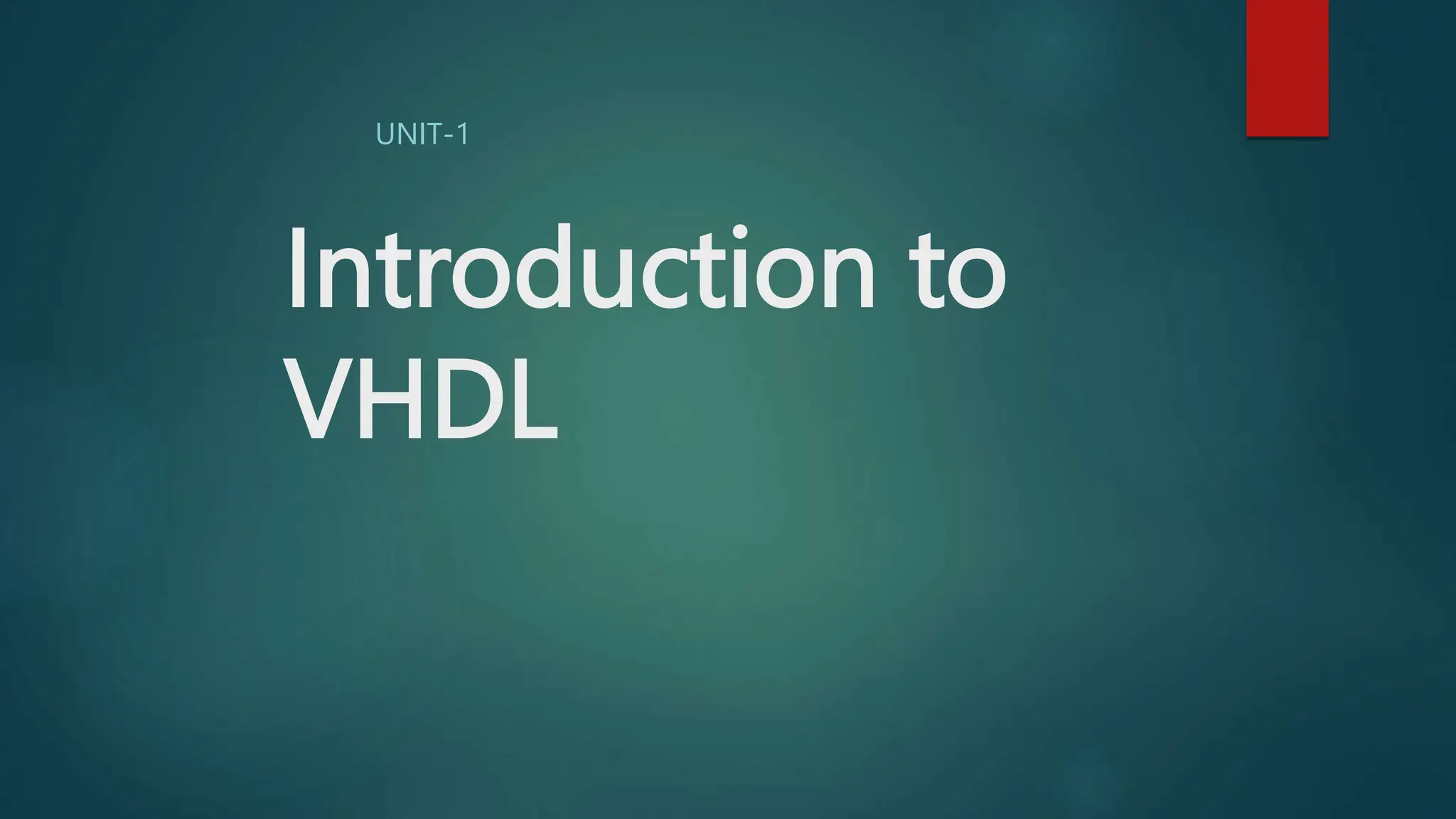 UNIT-1

Introduction to VHDL